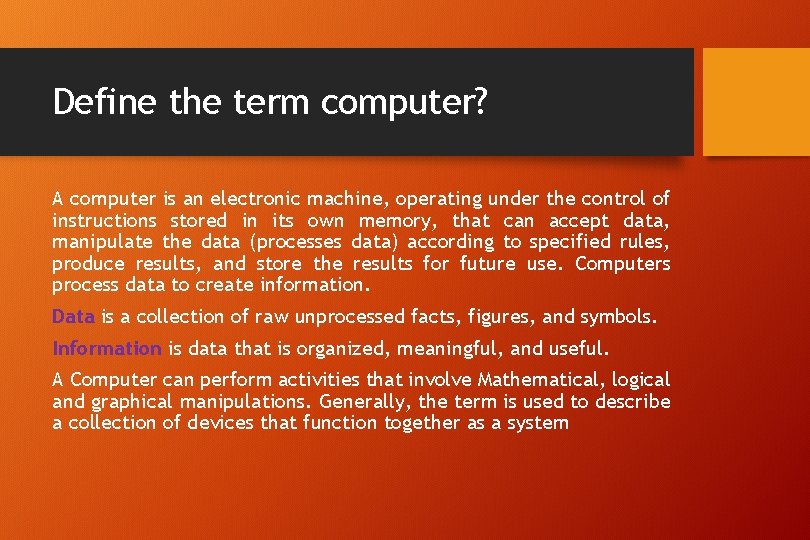 Define the term computer?

A computer is an electronic machine, operating under the control of instructions stored in its own memory, that can accept data, manipulate the data (processes data) according to specified rules, produce results, and store the results for future use. Computers process data to create information.

Data is a collection of raw unprocessed facts, figures, and symbols.

Information is data that is organized, meaningful, and useful.

A Computer can perform activities that involve Mathematical, logical and graphical manipulations. Generally, the term is used to describe a collection of devices that function together as a system